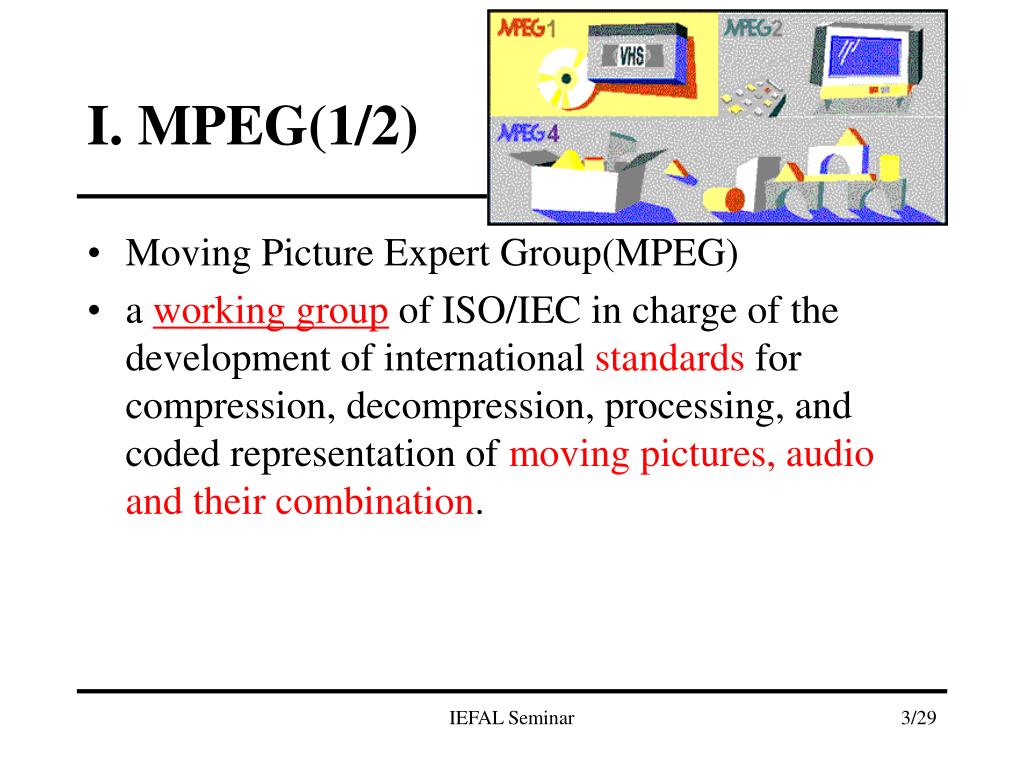 I. MPEG(1/2)

MPEG1 VHS MPEG2 MPEG4

• Moving Picture Expert Group(MPEG)
• a working group of ISO/IEC in charge of the development of international standards for compression, decompression, processing, and coded representation of moving pictures, audio and their combination.

IEFAL Seminar 3/29